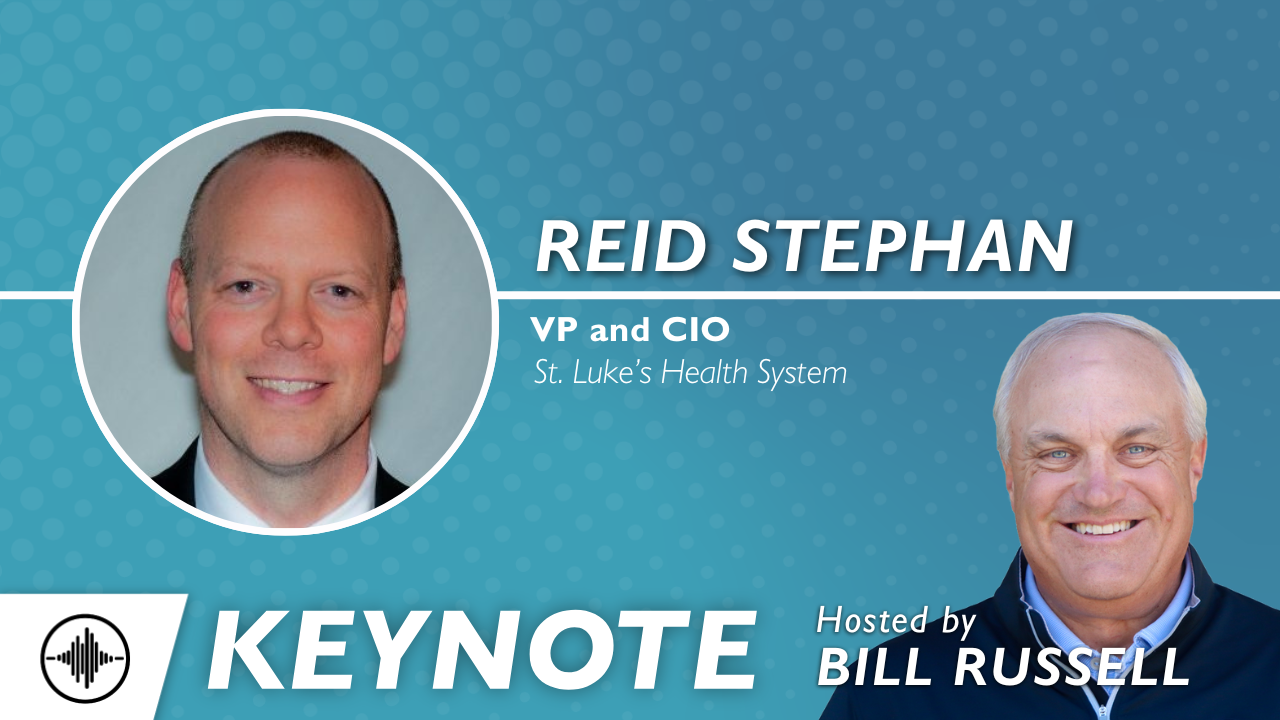 REID STEPHAN

VP and CIO
St. Luke's Health System

KEYNOTE

Hosted by
BILL RUSSELL